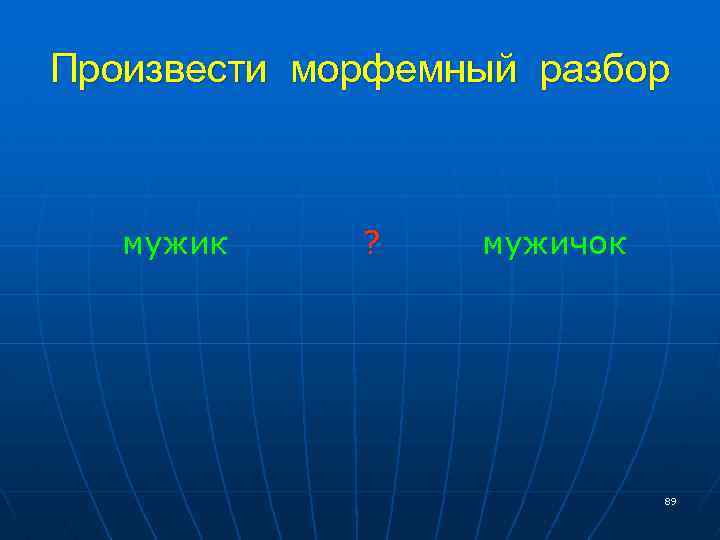 Произвести морфемный разбор

мужик ? мужичок

89